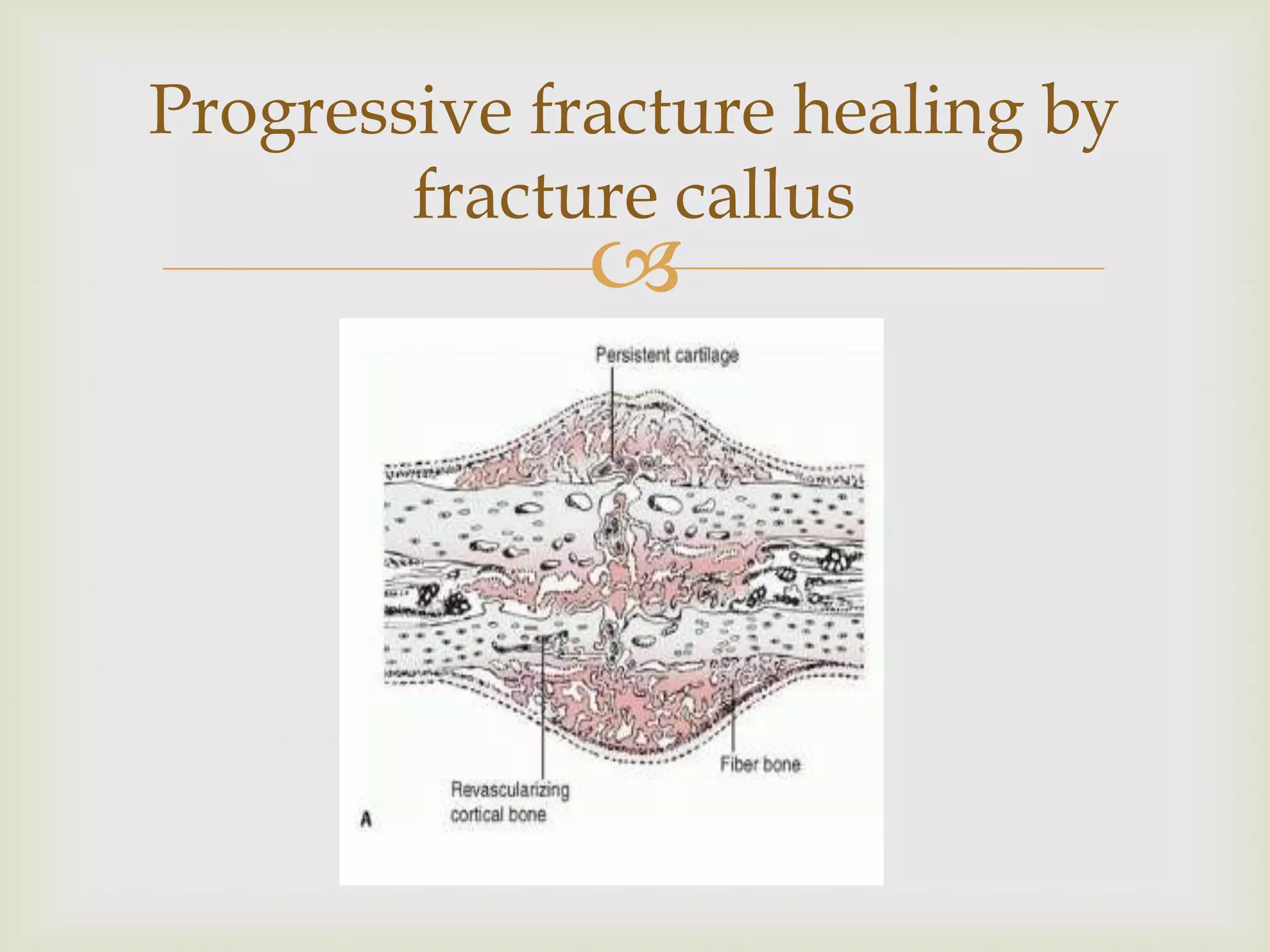 Progressive fracture healing by fracture callus

Persistent cartilage

Fiber bone

Revascularizing cortical bone

A